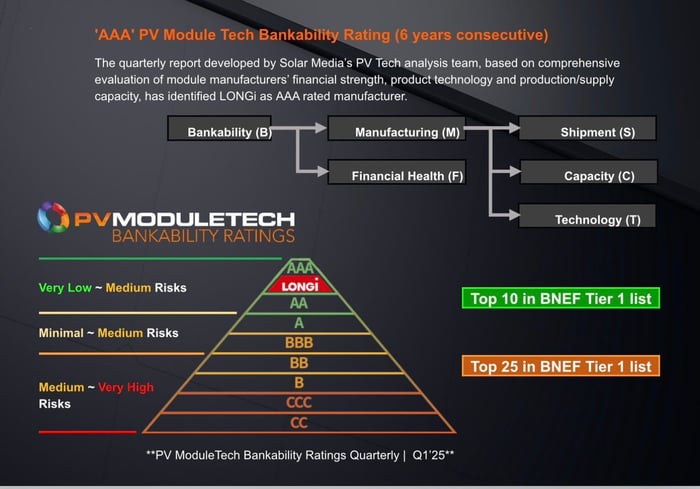 'AAA' PV Module Tech Bankability Rating (6 years consecutive)

The quarterly report developed by Solar Media's PV Tech analysis team, based on comprehensive evaluation of module manufacturers' financial strength, product technology and production/supply capacity, has identified LONGi as AAA rated manufacturer.

Bankability (B)
Manufacturing (M)
Financial Health (F)
Shipment (S)
Capacity (C)
Technology (T)

PV MODULETECH
BANKABILITY RATINGS

Very Low ~ Medium Risks
Minimal ~ Medium Risks
Medium ~ Very High Risks

AAA
LONGi
AA
A
BBB
BB
B
CCC
CC

Top 10 in BNEF Tier 1 list
Top 25 in BNEF Tier 1 list

**PV ModuleTech Bankability Ratings Quarterly | Q1'25**